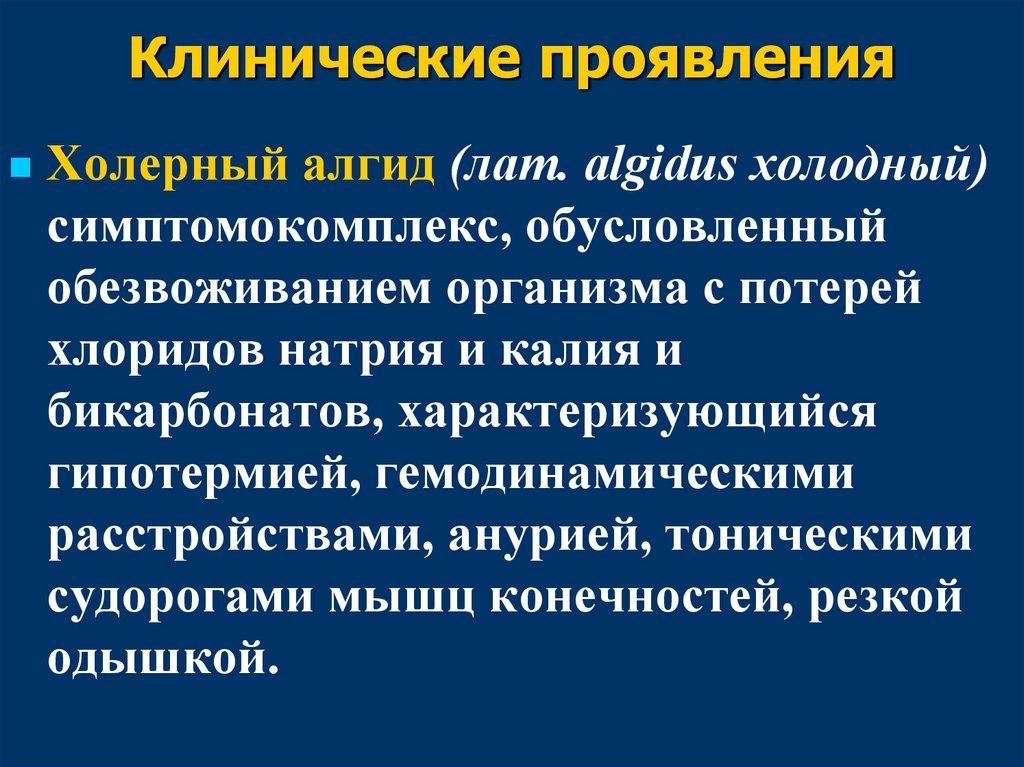 Клинические проявления

Холерный алгид (лат. algidus холодный) симптомокомплекс, обусловленный обезвоживанием организма с потерей хлоридов натрия и калия и бикарбонатов, характеризующийся гипотермией, гемодинамическими расстройствами, анурией, тоническими судорогами мышц конечностей, резкой одышкой.